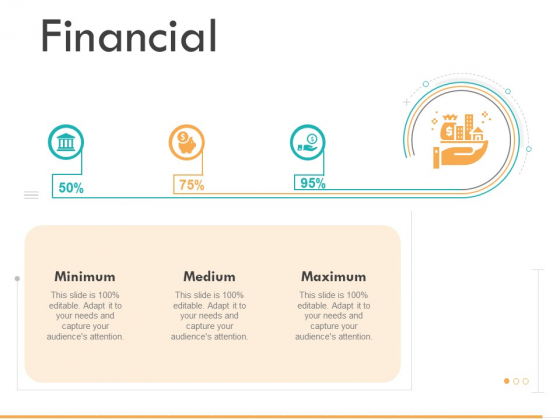 Financial

50%

75%

95%

Minimum

This slide is 100% editable. Adapt it to your needs and capture your audience's attention.

Medium

This slide is 100% editable. Adapt it to your needs and capture your audience's attention.

Maximum

This slide is 100% editable. Adapt it to your needs and capture your audience's attention.